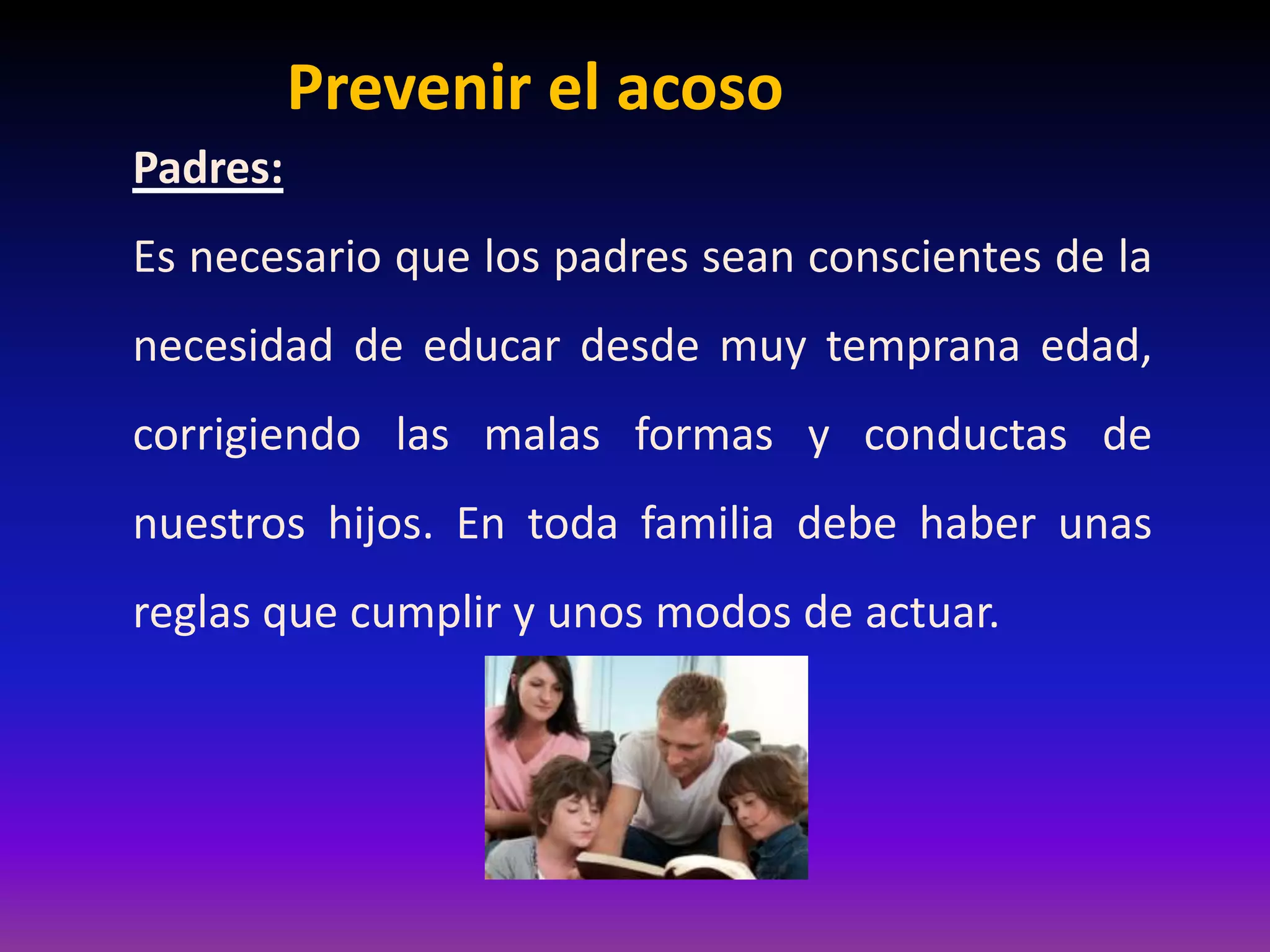 Prevenir el acoso

Padres:

Es necesario que los padres sean conscientes de la necesidad de educar desde muy temprana edad, corrigiendo las malas formas y conductas de nuestros hijos. En toda familia debe haber unas reglas que cumplir y unos modos de actuar.